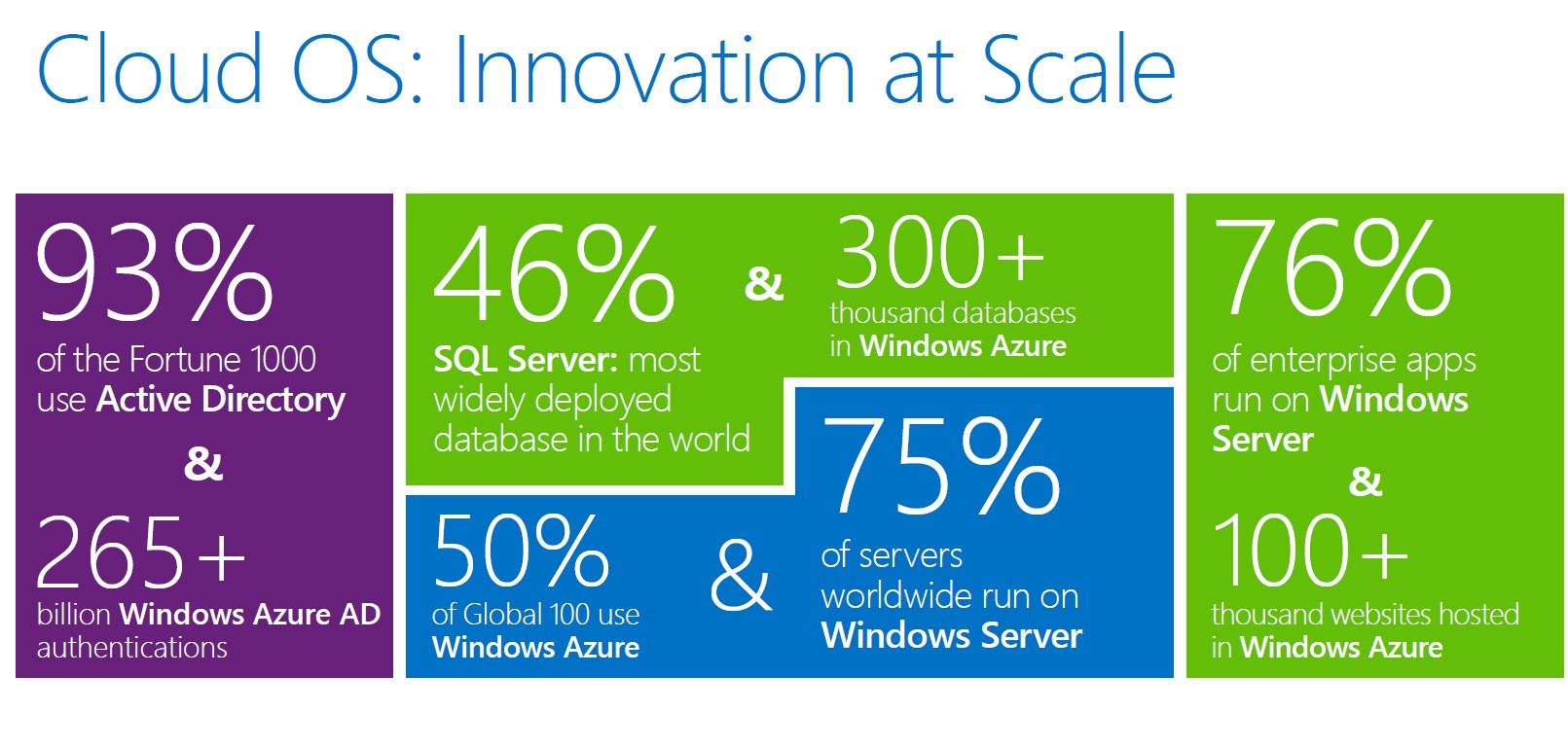 Cloud OS: Innovation at Scale

93%
of the Fortune 1000 use Active Directory
&
265+
billion Windows Azure AD authentications

46%
SQL Server: most widely deployed database in the world
&
300+
thousand databases in Windows Azure

50%
of Global 100 use Windows Azure
&
75%
of servers worldwide run on Windows Server

76%
of enterprise apps run on Windows Server
&
100+
thousand websites hosted in Windows Azure